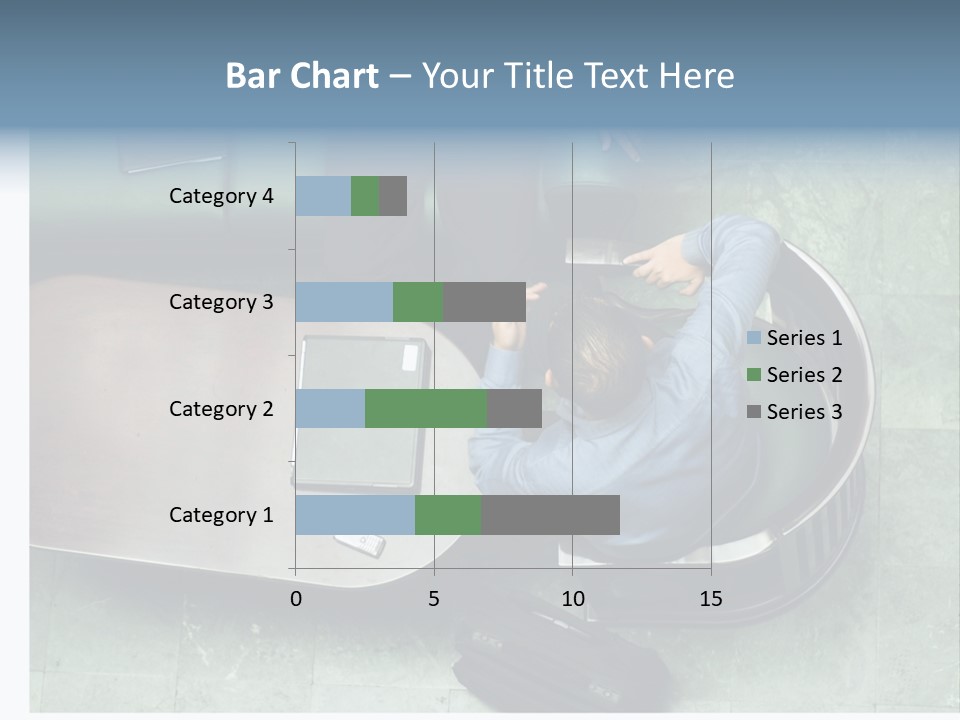 Bar Chart – Your Title Text Here

Category 4
Category 3
Category 2
Category 1

0
5
10
15

Series 1
Series 2
Series 3